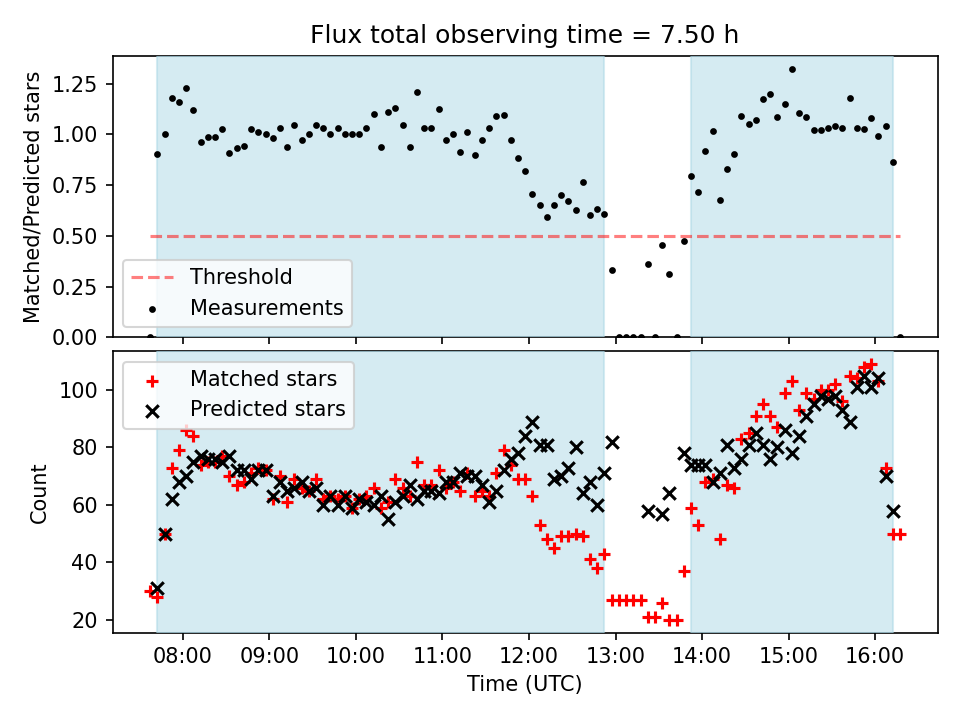 Flux total observing time = 7.50 h

Matched/Predicted stars

1.25
1.00
0.75
0.50
0.25
0.00

Threshold
Measurements

Count

100
80
60
40
20

Matched stars
Predicted stars

08:00 09:00 10:00 11:00 12:00 13:00 14:00 15:00 16:00

Time (UTC)